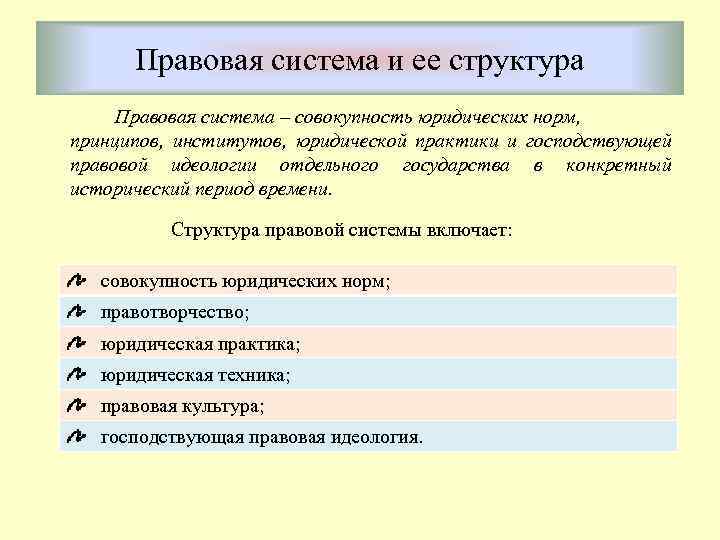 Правовая система и ее структура

Правовая система – совокупность юридических норм, принципов, институтов, юридической практики и господствующей правовой идеологии отдельного государства в конкретный исторический период времени.

Структура правовой системы включает:

совокупность юридических норм;

правотворчество;

юридическая практика;

юридическая техника;

правовая культура;

господствующая правовая идеология.